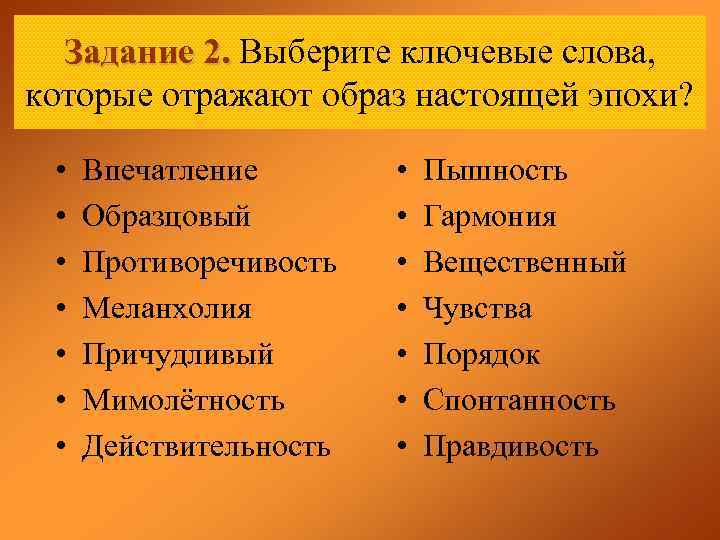 Задание 2. Выберите ключевые слова, которые отражают образ настоящей эпохи?

• Впечатление
• Образцовый
• Противоречивость
• Меланхолия
• Причудливый
• Мимолётность
• Действительность

• Пышность
• Гармония
• Вещественный
• Чувства
• Порядок
• Спонтанность
• Правдивость